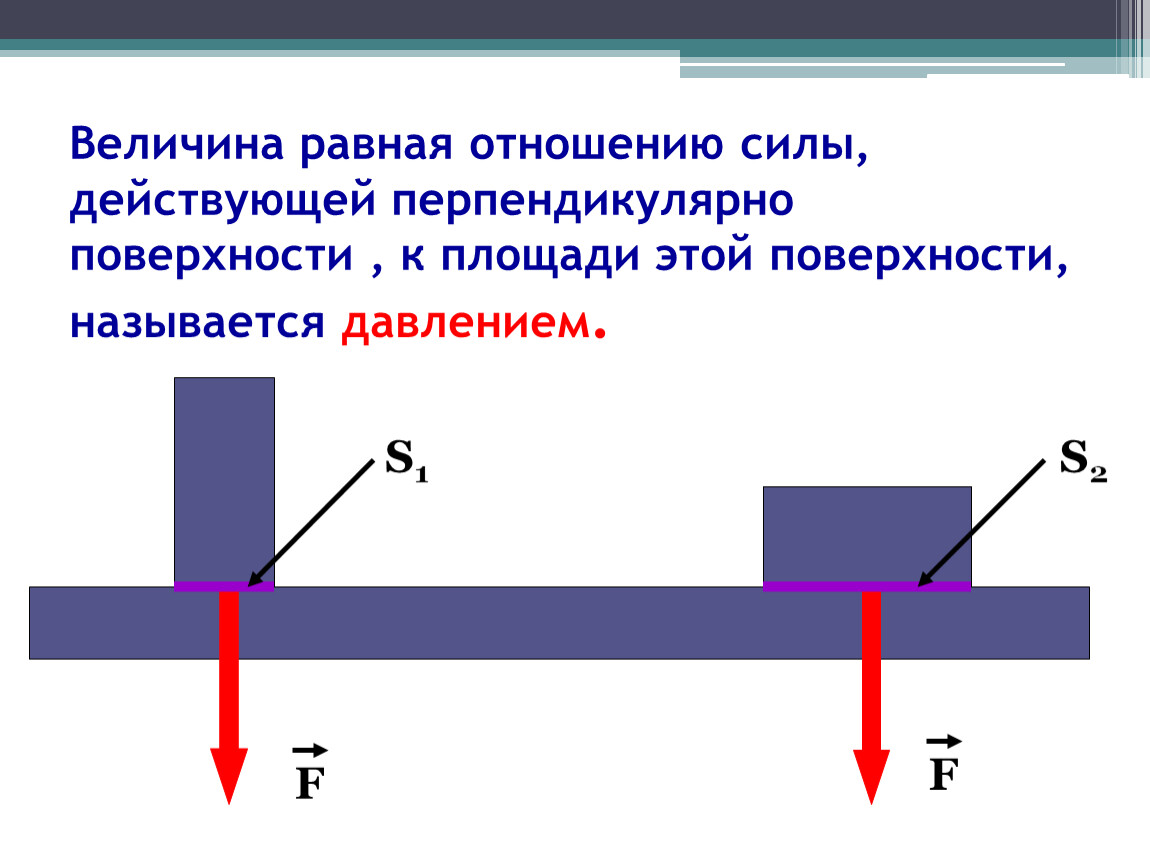 Величина равная отношению силы, действующей перпендикулярно поверхности , к площади этой поверхности, называется давлением.

$S_1$

$S_2$

$\vec{F}$

$\vec{F}$